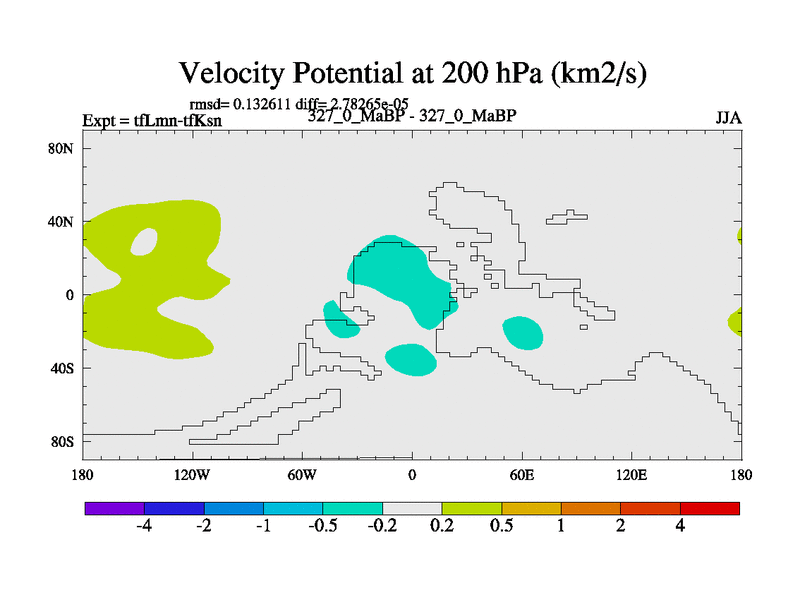 Velocity Potential at 200 hPa (km2/s)

rmsd= 0.132611 diff= 2.78265e-05

Expt = tfLmn-tfKsn

327_0_MaBP - 327_0_MaBP

JJA

80N

40N

0

40S

80S

180

120W

60W

0

60E

120E

180

-4

-2

-1

-0.5

-0.2

0.2

0.5

1

2

4